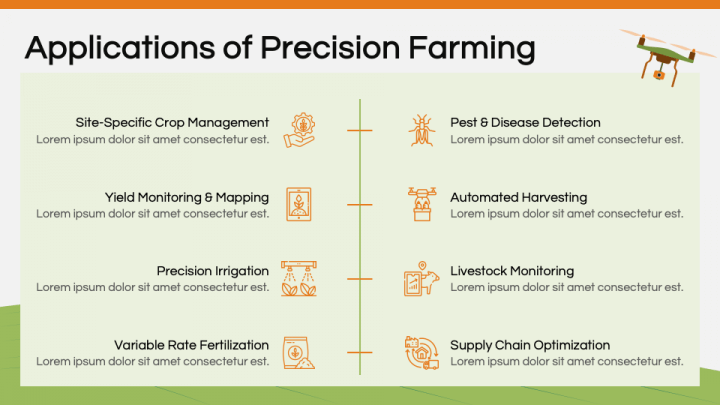 Applications of Precision Farming

Site-Specific Crop Management
Lorem ipsum dolor sit amet consectetur est.

Yield Monitoring & Mapping
Lorem ipsum dolor sit amet consectetur est.

Precision Irrigation
Lorem ipsum dolor sit amet consectetur est.

Variable Rate Fertilization
Lorem ipsum dolor sit amet consectetur est.

Pest & Disease Detection
Lorem ipsum dolor sit amet consectetur est.

Automated Harvesting
Lorem ipsum dolor sit amet consectetur est.

Livestock Monitoring
Lorem ipsum dolor sit amet consectetur est.

Supply Chain Optimization
Lorem ipsum dolor sit amet consectetur est.